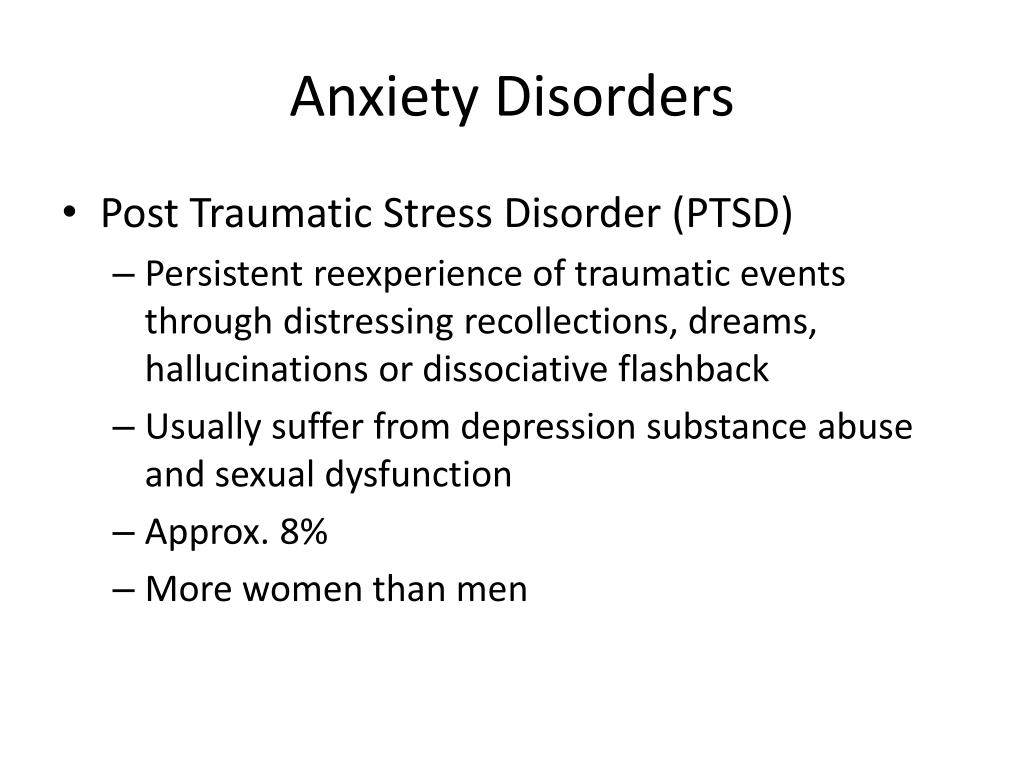 Anxiety Disorders

• Post Traumatic Stress Disorder (PTSD)
– Persistent reexperience of traumatic events through distressing recollections, dreams, hallucinations or dissociative flashback
– Usually suffer from depression substance abuse and sexual dysfunction
– Approx. 8%
– More women than men